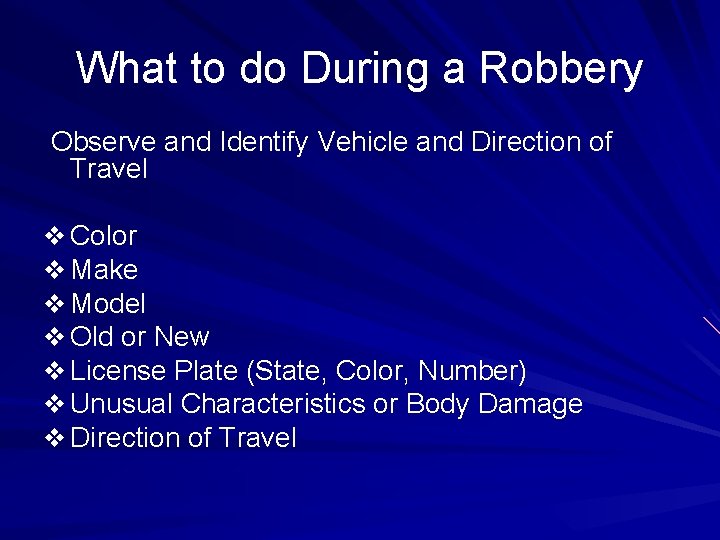 What to do During a Robbery

Observe and Identify Vehicle and Direction of Travel

❖ Color
❖ Make
❖ Model
❖ Old or New
❖ License Plate (State, Color, Number)
❖ Unusual Characteristics or Body Damage
❖ Direction of Travel